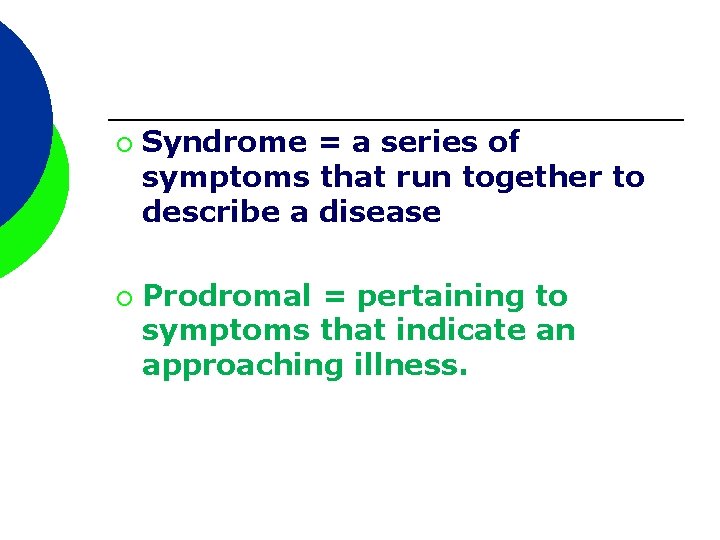 Syndrome = a series of symptoms that run together to describe a disease

Prodromal = pertaining to symptoms that indicate an approaching illness.